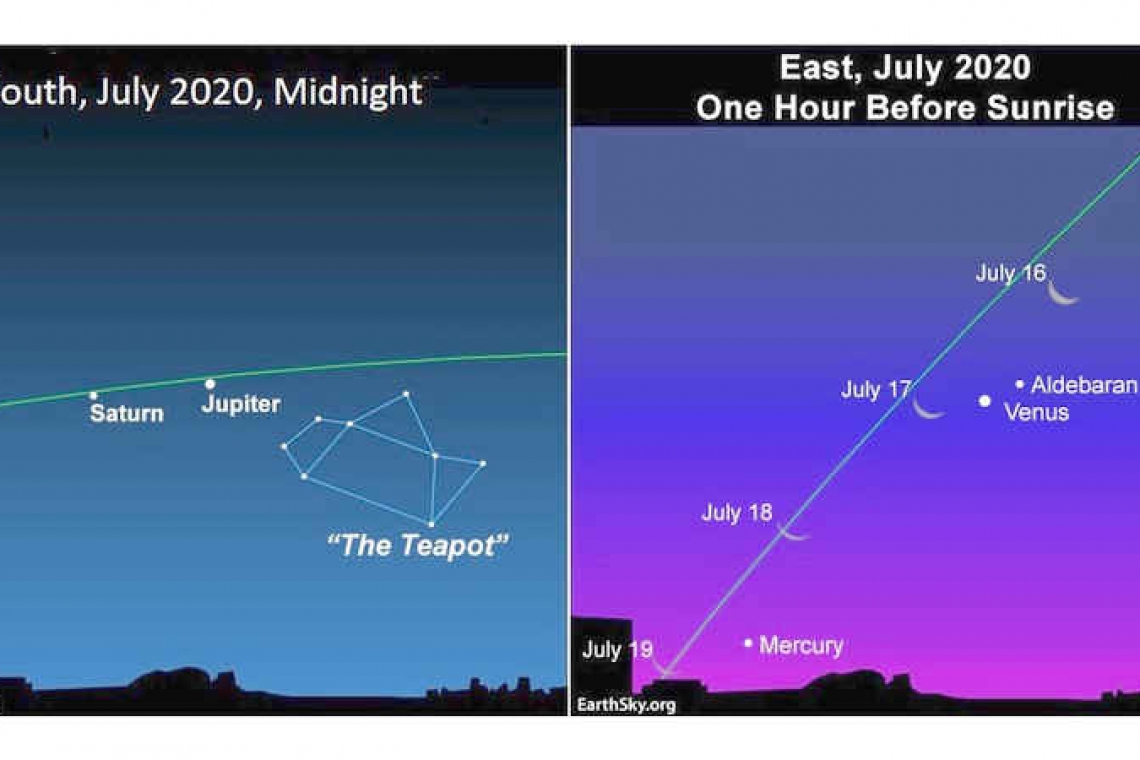 outh, July 2020, Midnight

Saturn

Jupiter

"The Teapot"

East, July 2020
One Hour Before Sunrise

July 16

July 17

Aldebaran

Venus

July 18

July 19

Mercury

EarthSky.org